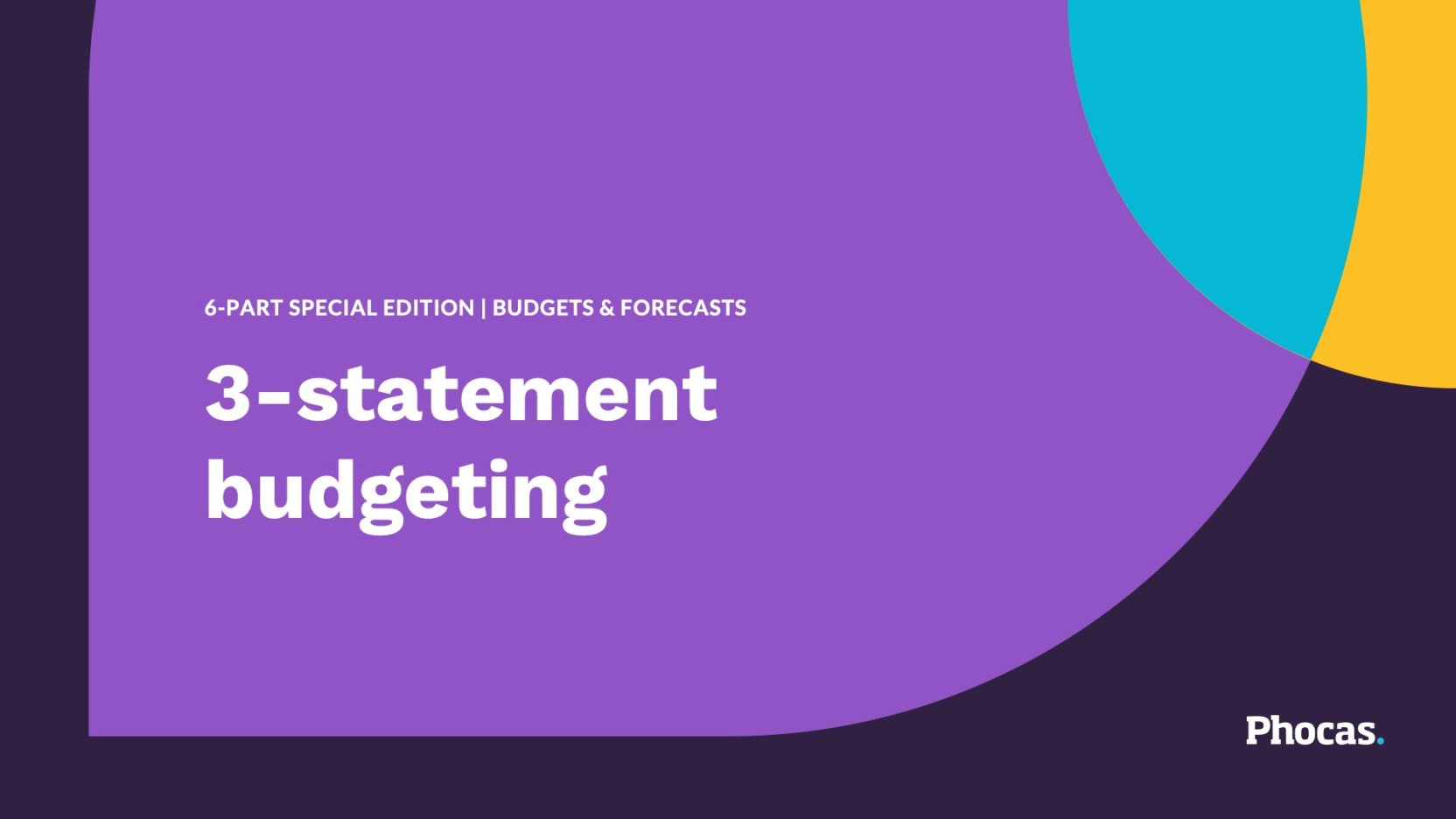 6-PART SPECIAL EDITION | BUDGETS & FORECASTS

3-statement budgeting

Phocas.